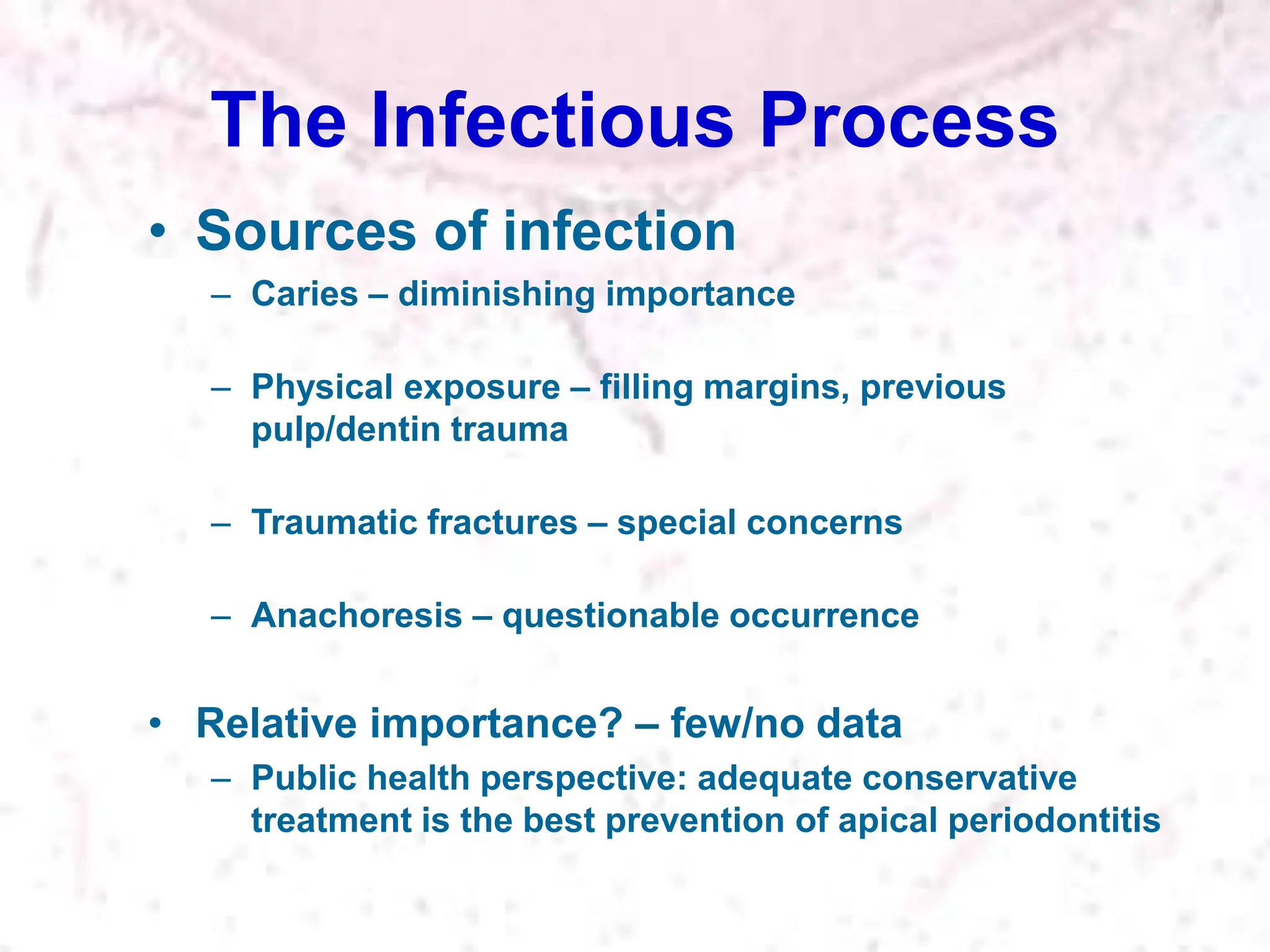 The Infectious Process

• Sources of infection
– Caries – diminishing importance

– Physical exposure – filling margins, previous pulp/dentin trauma

– Traumatic fractures – special concerns

– Anachoresis – questionable occurrence

• Relative importance? – few/no data
– Public health perspective: adequate conservative treatment is the best prevention of apical periodontitis